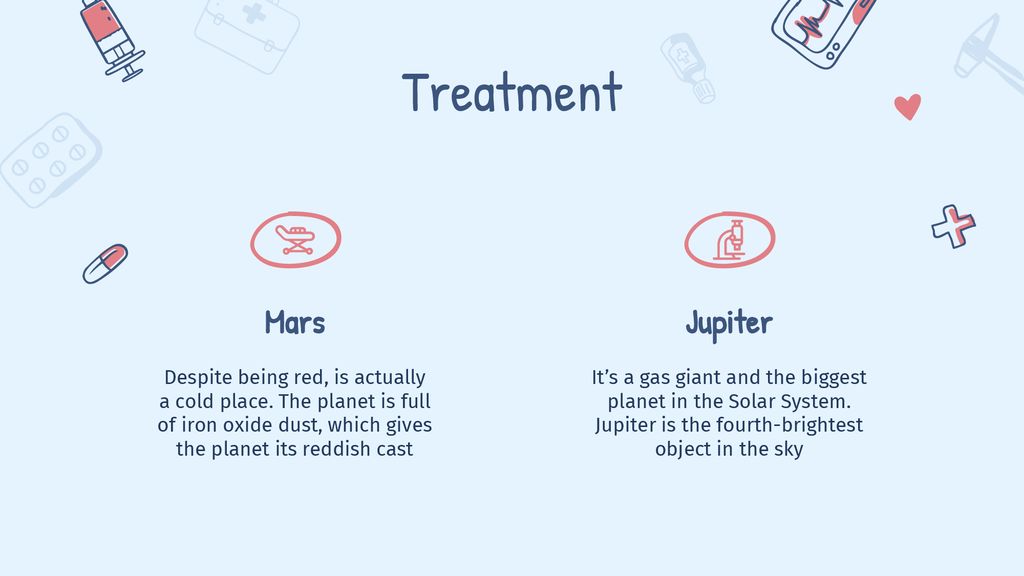 Treatment

Mars

Despite being red, is actually a cold place. The planet is full of iron oxide dust, which gives the planet its reddish cast

Jupiter

It’s a gas giant and the biggest planet in the Solar System. Jupiter is the fourth-brightest object in the sky